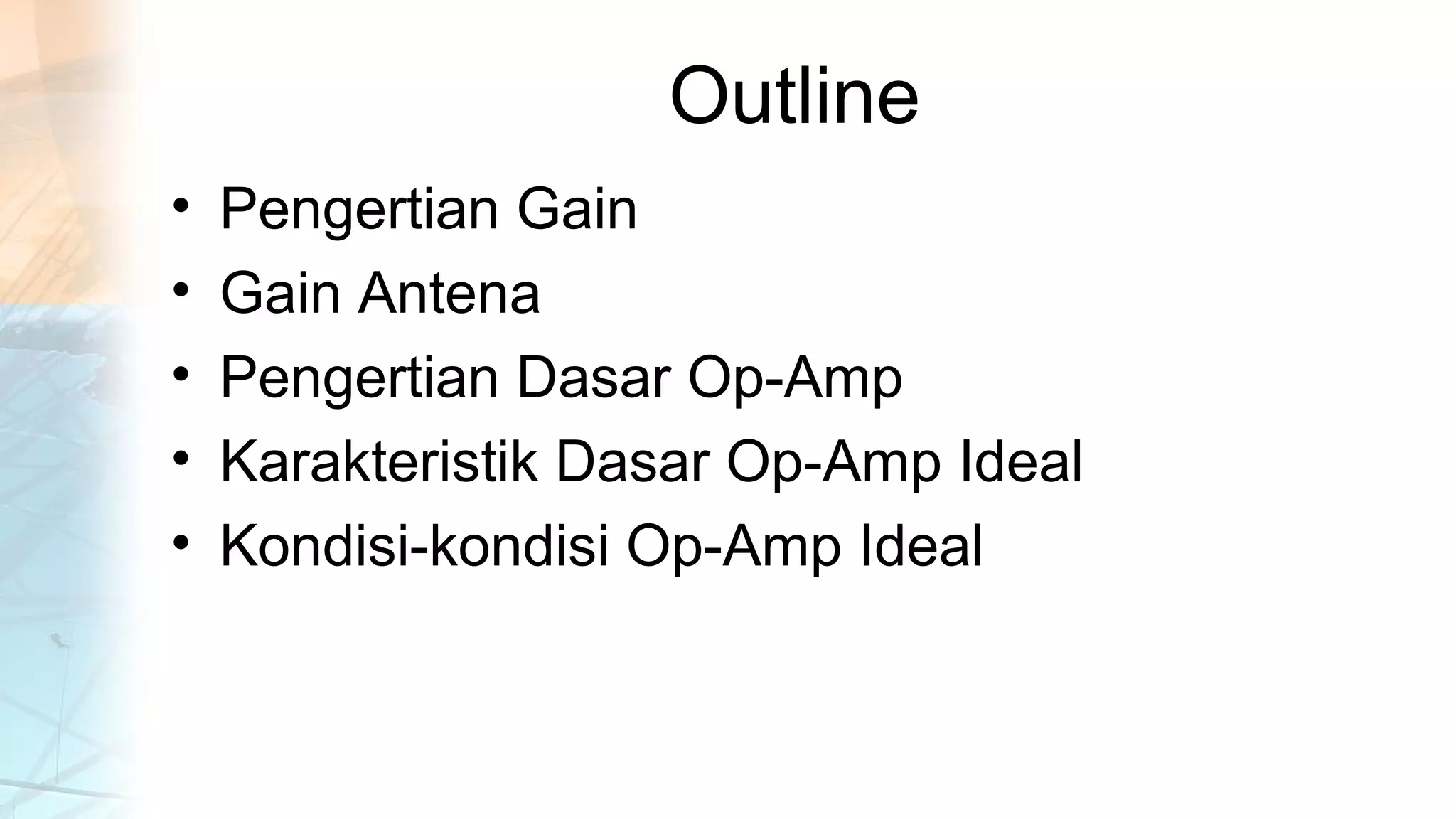 Outline

• Pengertian Gain
• Gain Antena
• Pengertian Dasar Op-Amp
• Karakteristik Dasar Op-Amp Ideal
• Kondisi-kondisi Op-Amp Ideal